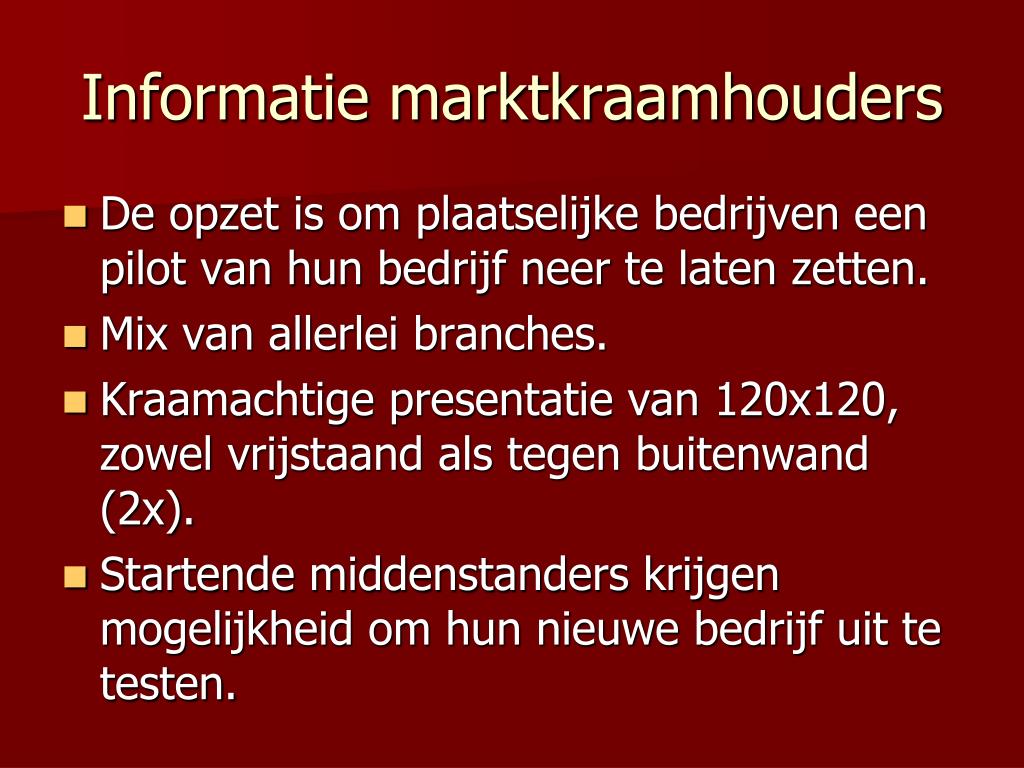 Informatie marktkraamhouders

- De opzet is om plaatselijke bedrijven een pilot van hun bedrijf neer te laten zetten.
- Mix van allerlei branches.
- Kraamachtige presentatie van 120x120, zowel vrijstaand als tegen buitenwand (2x).
- Startende middenstanders krijgen mogelijkheid om hun nieuwe bedrijf uit te testen.